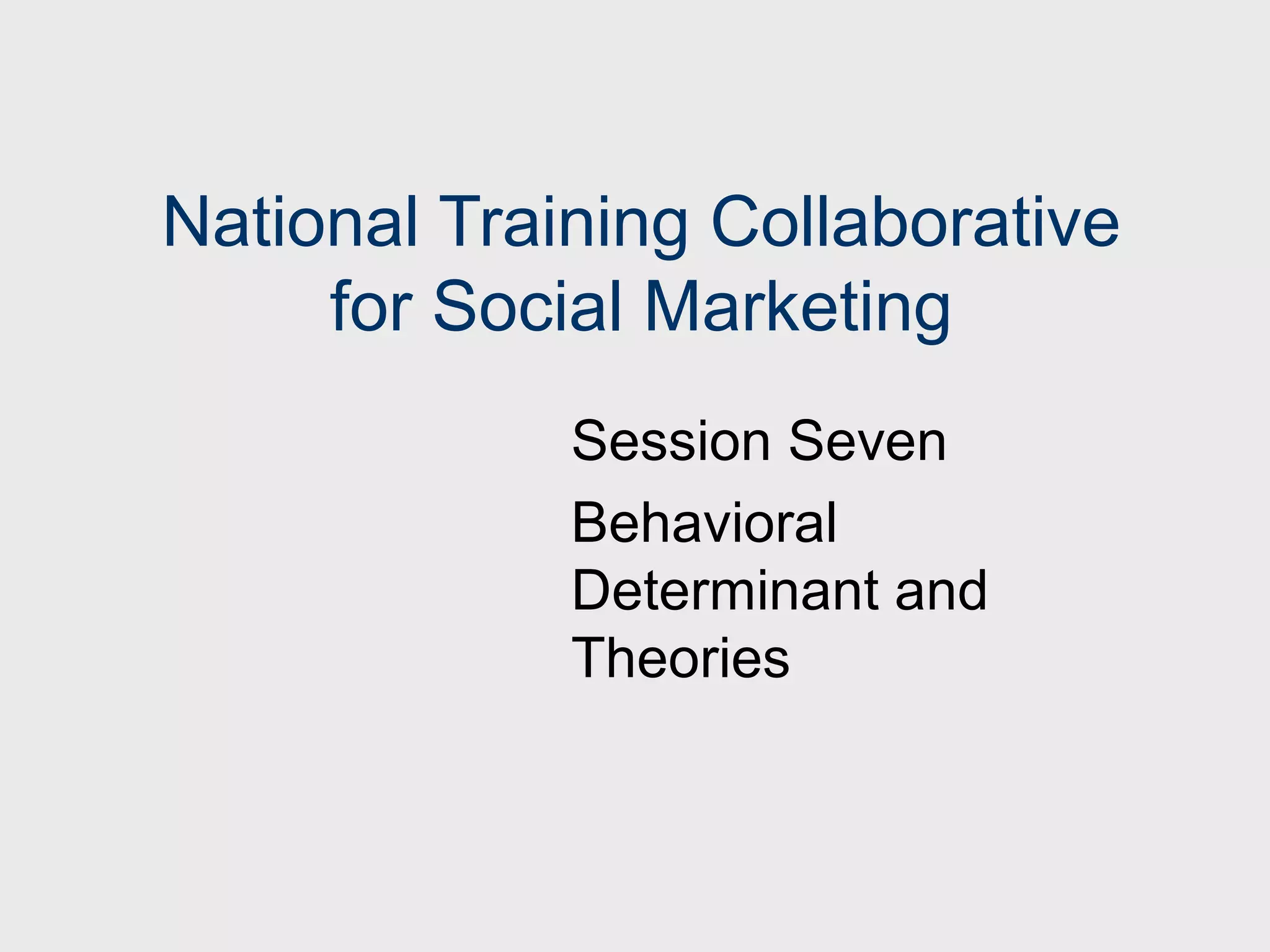 National Training Collaborative for Social Marketing

Session Seven

Behavioral Determinant and Theories